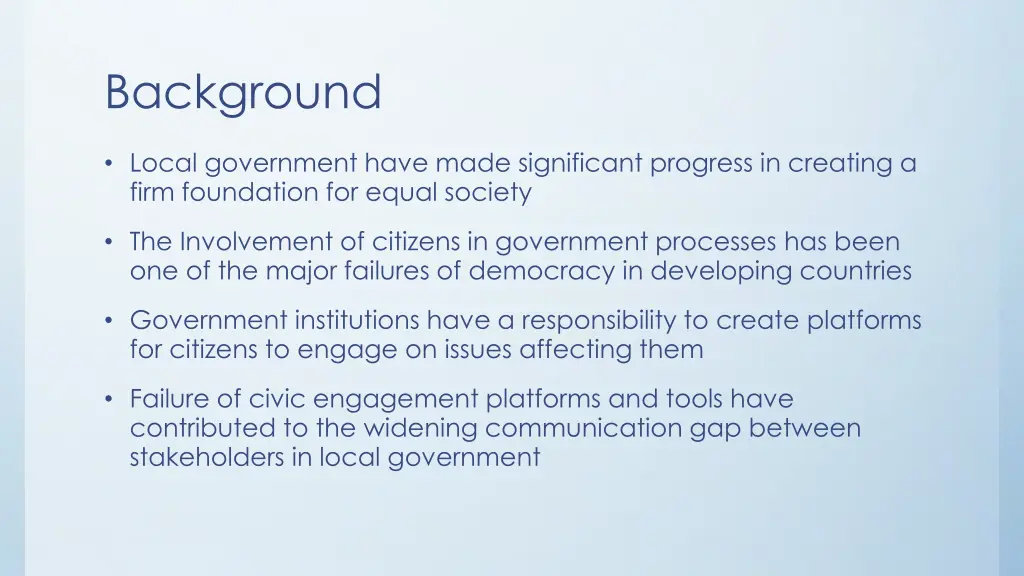 Background

• Local government have made significant progress in creating a firm foundation for equal society

• The Involvement of citizens in government processes has been one of the major failures of democracy in developing countries

• Government institutions have a responsibility to create platforms for citizens to engage on issues affecting them

• Failure of civic engagement platforms and tools have contributed to the widening communication gap between stakeholders in local government